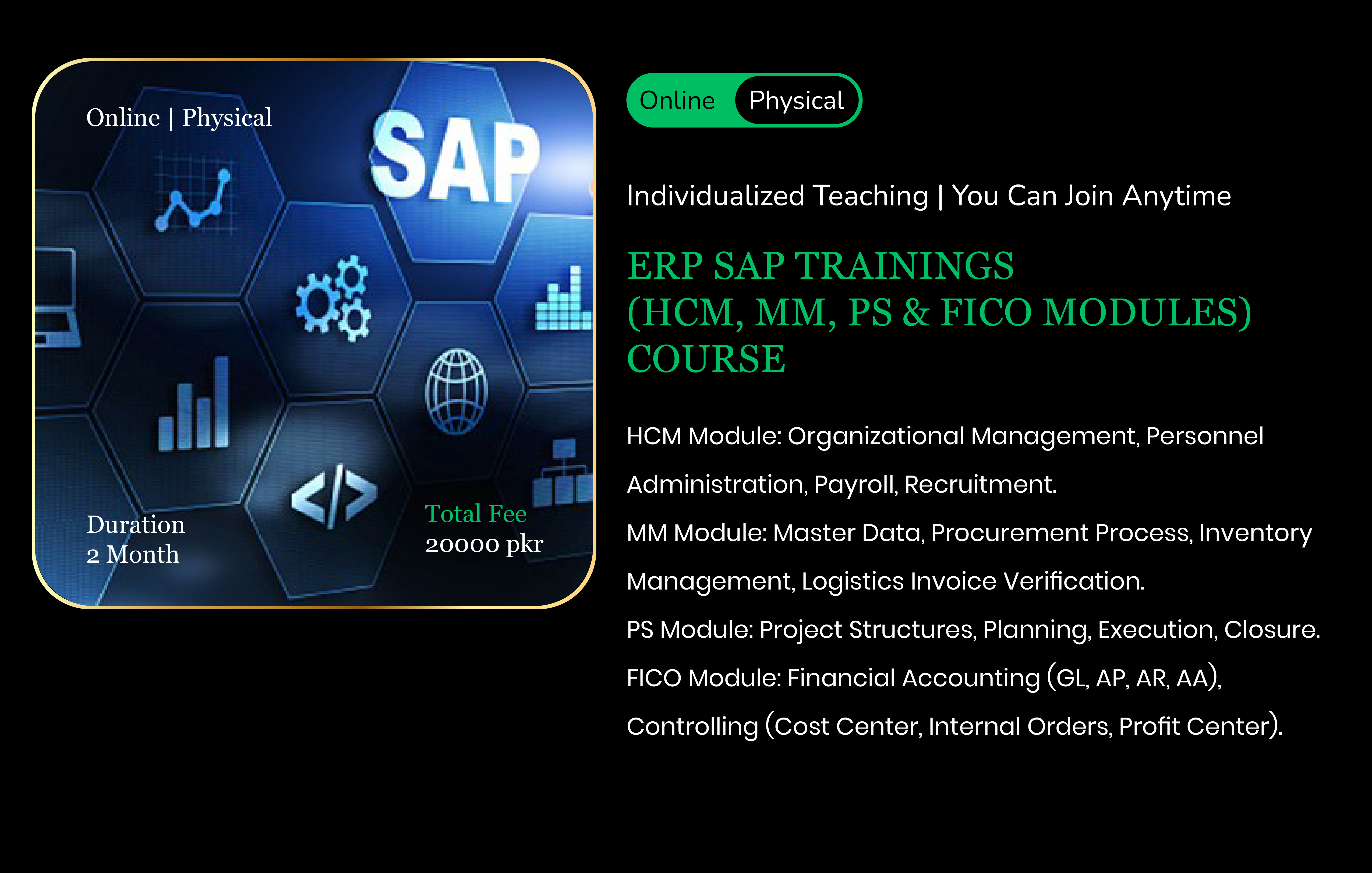 Online | Physical

SAP

Duration
2 Month

Total Fee
20000 pkr

Online Physical

Individualized Teaching | You Can Join Anytime

ERP SAP TRAININGS (HCM, MM, PS & FICO MODULES) COURSE

HCM Module: Organizational Management, Personnel Administration, Payroll, Recruitment.

MM Module: Master Data, Procurement Process, Inventory Management, Logistics Invoice Verification.

PS Module: Project Structures, Planning, Execution, Closure.

FICO Module: Financial Accounting (GL, AP, AR, AA), Controlling (Cost Center, Internal Orders, Profit Center).